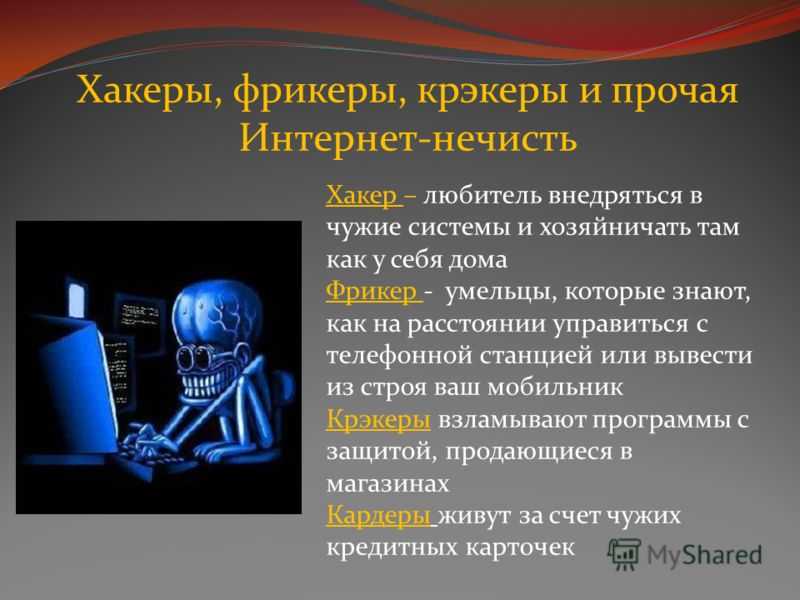 Хакеры, фрикеры, крэкеры и прочая Интернет-нечисть

Хакер – любитель внедряться в чужие системы и хозяйничать там как у себя дома
Фрикер - умельцы, которые знают, как на расстоянии управиться с телефонной станцией или вывести из строя ваш мобильник
Крэкеры взламывают программы с защитой, продающиеся в магазинах
Кардеры живут за счет чужих кредитных карточек

MyShared